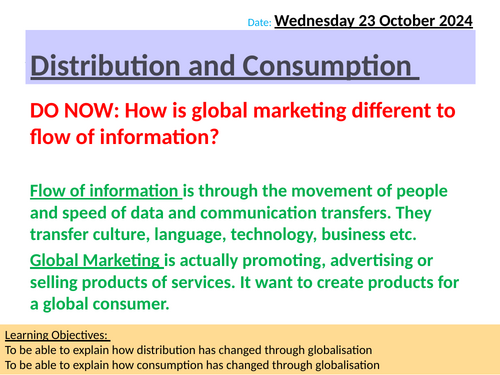 Date: Wednesday 23 October 2024

Distribution and Consumption

DO NOW: How is global marketing different to flow of information?

Flow of information is through the movement of people and speed of data and communication transfers. They transfer culture, language, technology, business etc.

Global Marketing is actually promoting, advertising or selling products of services. It want to create products for a global consumer.

Learning Objectives:
To be able to explain how distribution has changed through globalisation
To be able to explain how consumption has changed through globalisation